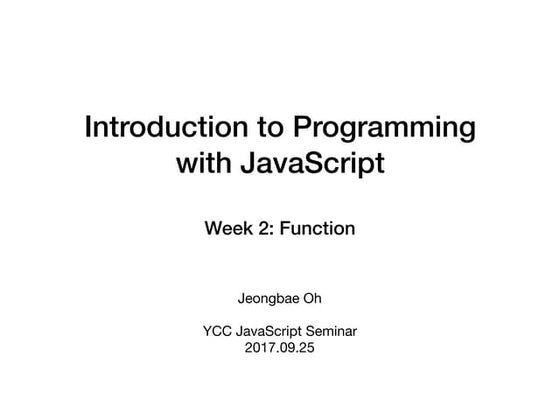 Introduction to Programming with JavaScript

Week 2: Function

Jeongbae Oh

YCC JavaScript Seminar
2017.09.25